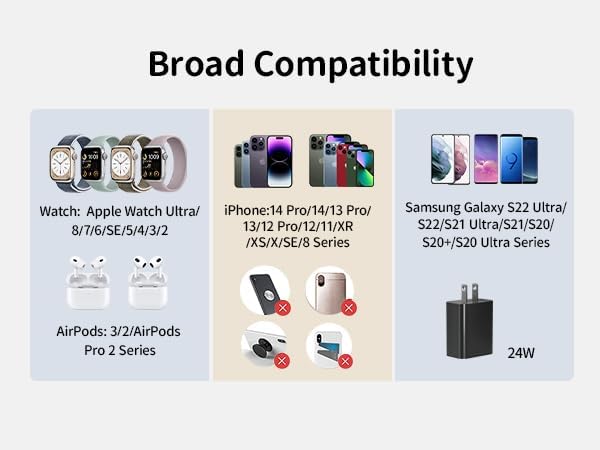 Broad Compatibility

Watch: Apple Watch Ultra/ 8/7/6/SE/5/4/3/2

AirPods: 3/2/AirPods Pro 2 Series

iPhone:14 Pro/14/13 Pro/ 13/12 Pro/12/11/XR /XS/X/SE/8 Series

Samsung Galaxy S22 Ultra/ S22/S21 Ultra/S21/S20/ S20+/S20 Ultra Series

24W